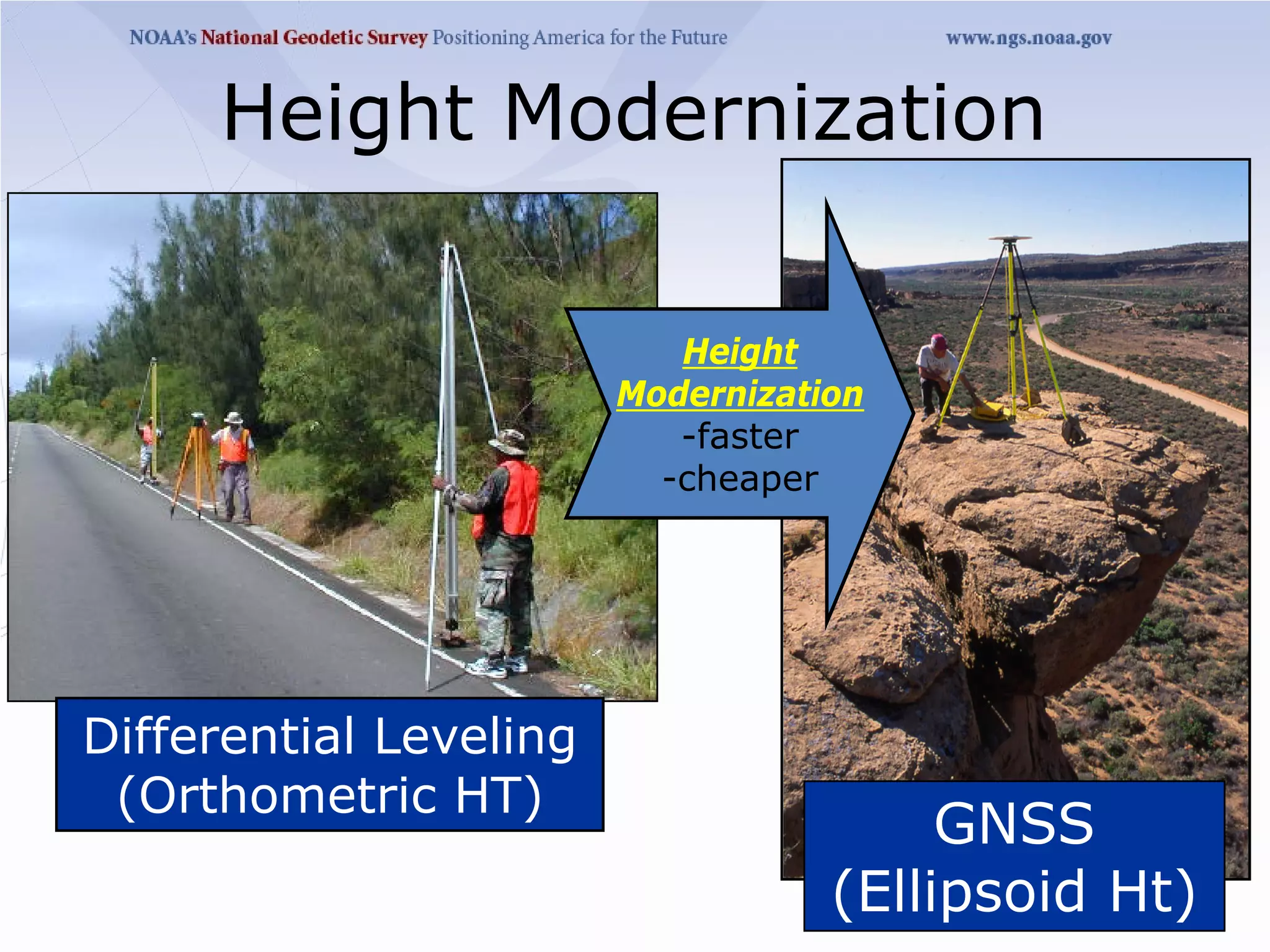 NOAA's National Geodetic Survey Positioning America for the Future www.ngs.noaa.gov

Height Modernization

Height Modernization
-faster
-cheaper

Differential Leveling (Orthometric HT)

GNSS (Ellipsoid Ht)